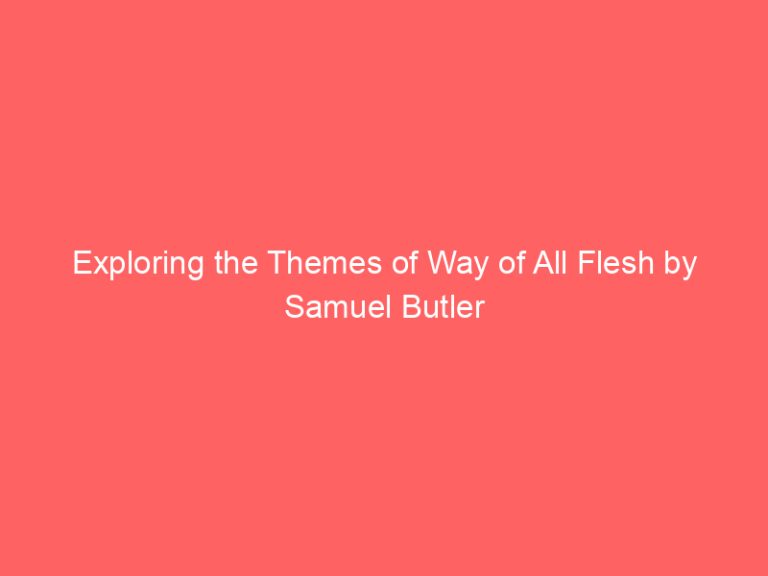 Exploring the Themes of Way of All Flesh by Samuel Butler